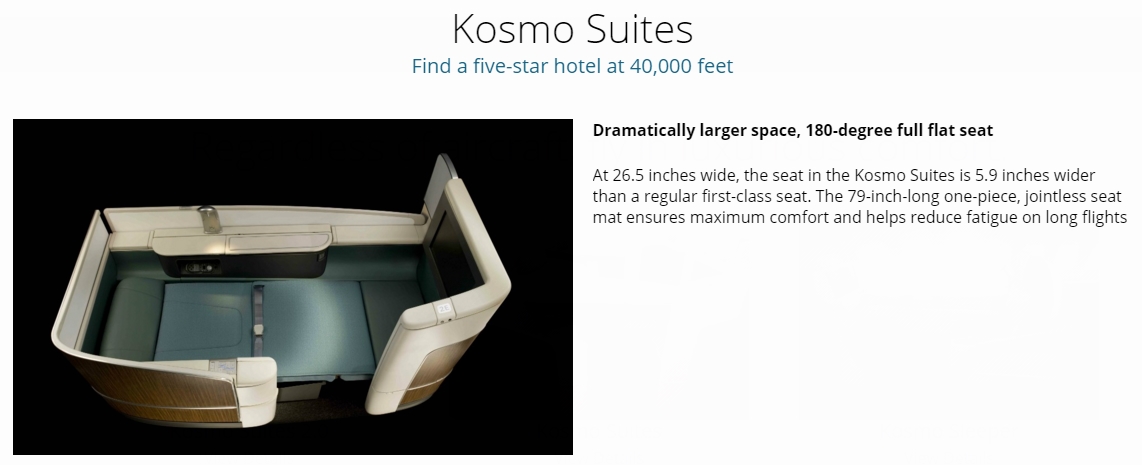 Kosmo Suites

Find a five-star hotel at 40,000 feet

Dramatically larger space, 180-degree full flat seat

At 26.5 inches wide, the seat in the Kosmo Suites is 5.9 inches wider than a regular first-class seat. The 79-inch-long one-piece, jointless seat mat ensures maximum comfort and helps reduce fatigue on long flights